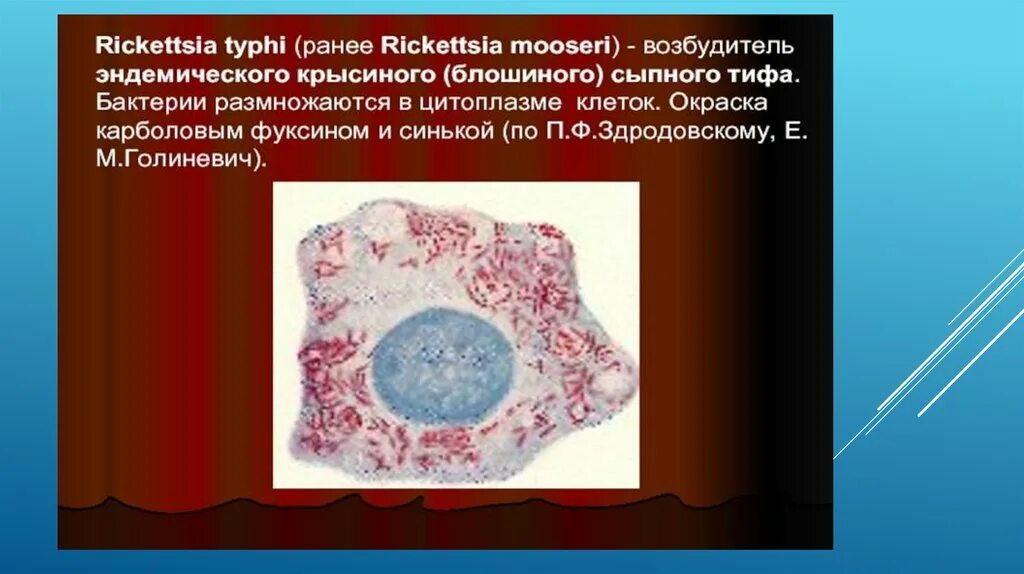 Rickettsia typhi (ранее Rickettsia mooseri) - возбудитель эндемического крысиного (блошиного) сыпного тифа. Бактерии размножаются в цитоплазме клеток. Окраска карболовым фуксином и синькой (по П.Ф.Здродовскому, Е. М.Голиневич).